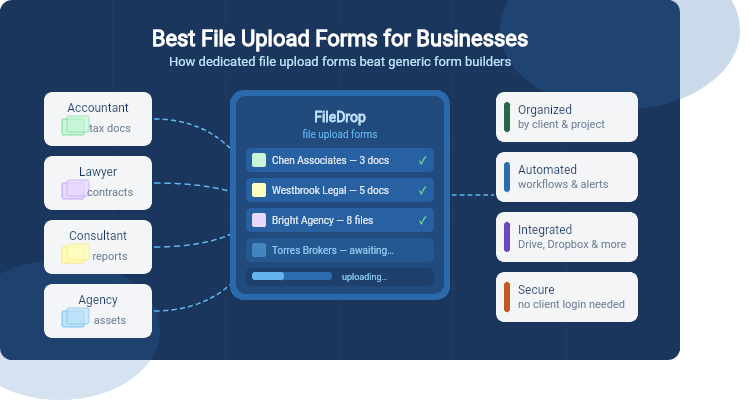 Best File Upload Forms for Businesses
How dedicated file upload forms beat generic form builders

Accountant
tax docs

Lawyer
contracts

Consultant
reports

Agency
assets

FileDrop
file upload forms

Chen Associates — 3 docs ✓
Westbrook Legal — 5 docs ✓
Bright Agency — 8 files ✓
Torres Brokers — awaiting...
uploading...

Organized
by client & project

Automated
workflows & alerts

Integrated
Drive, Dropbox & more

Secure
no client login needed